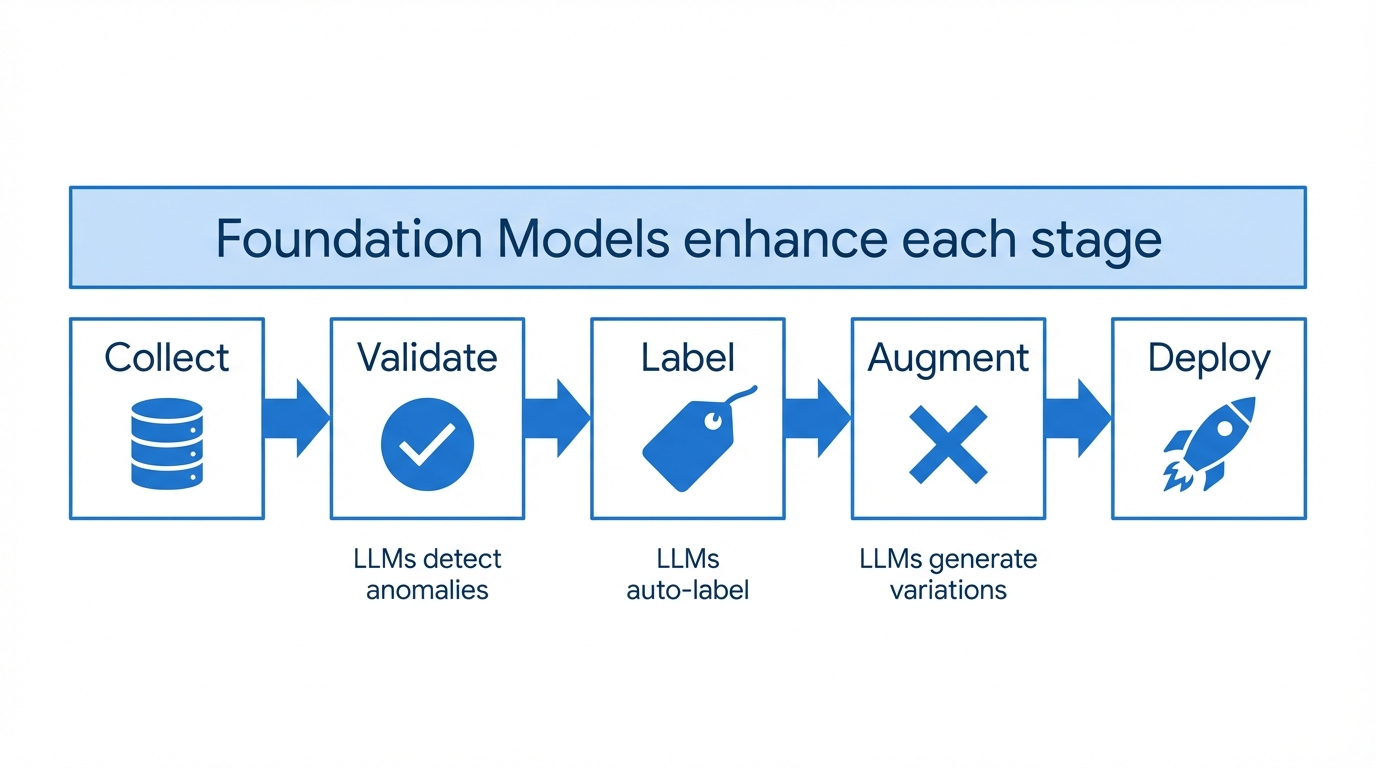 Foundation Models enhance each stage

Collect

Validate

Label

Augment

Deploy

LLMs detect anomalies

LLMs auto-label

LLMs generate variations